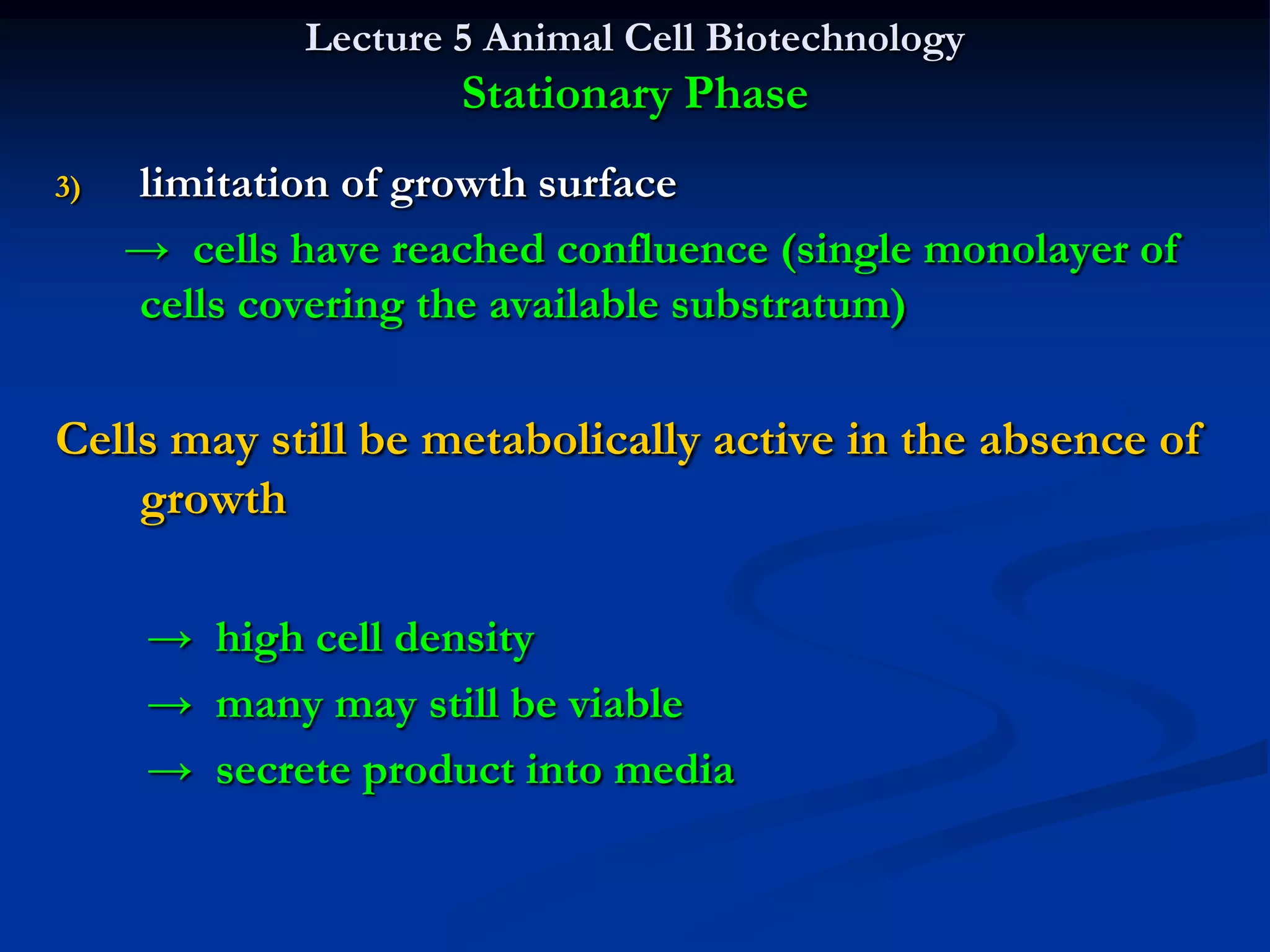 Lecture 5 Animal Cell Biotechnology
Stationary Phase

3) limitation of growth surface

→ cells have reached confluence (single monolayer of cells covering the available substratum)

Cells may still be metabolically active in the absence of growth

→ high cell density
→ many may still be viable
→ secrete product into media